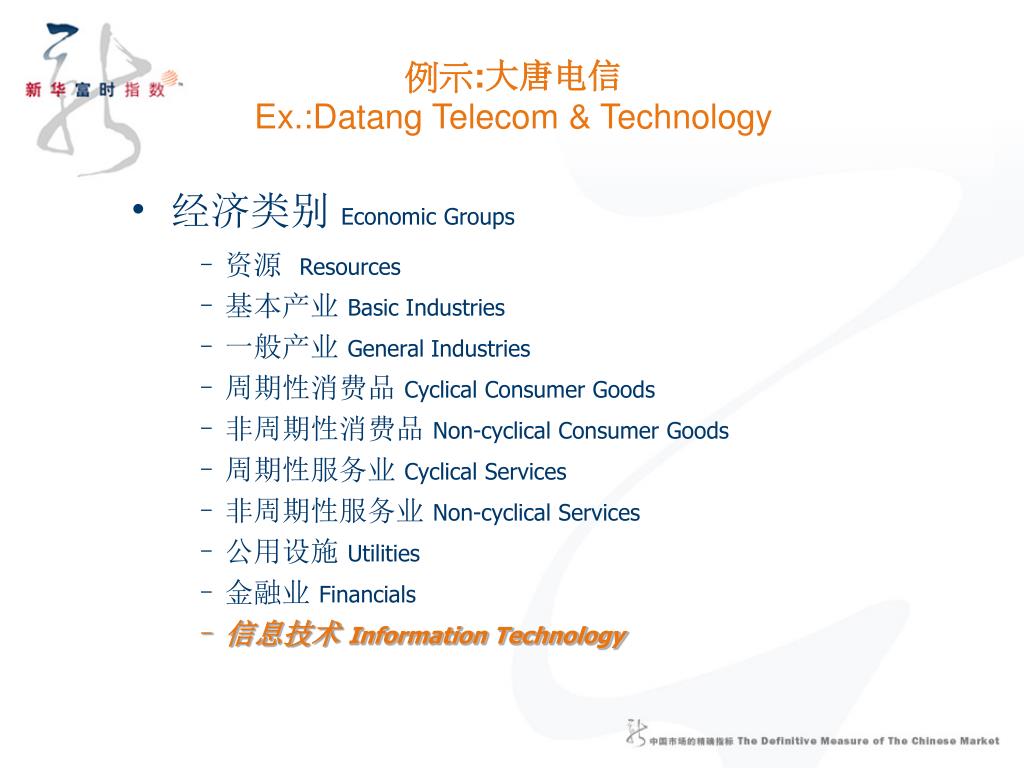 新华富时指数

例示:大唐电信
Ex.:Datang Telecom & Technology

• 经济类别 Economic Groups
– 资源 Resources
– 基本产业 Basic Industries
– 一般产业 General Industries
– 周期性消费品 Cyclical Consumer Goods
– 非周期性消费品 Non-cyclical Consumer Goods
– 周期性服务业 Cyclical Services
– 非周期性服务业 Non-cyclical Services
– 公用设施 Utilities
– 金融业 Financials
– 信息技术 Information Technology

中国市场的精确指标 The Definitive Measure of The Chinese Market